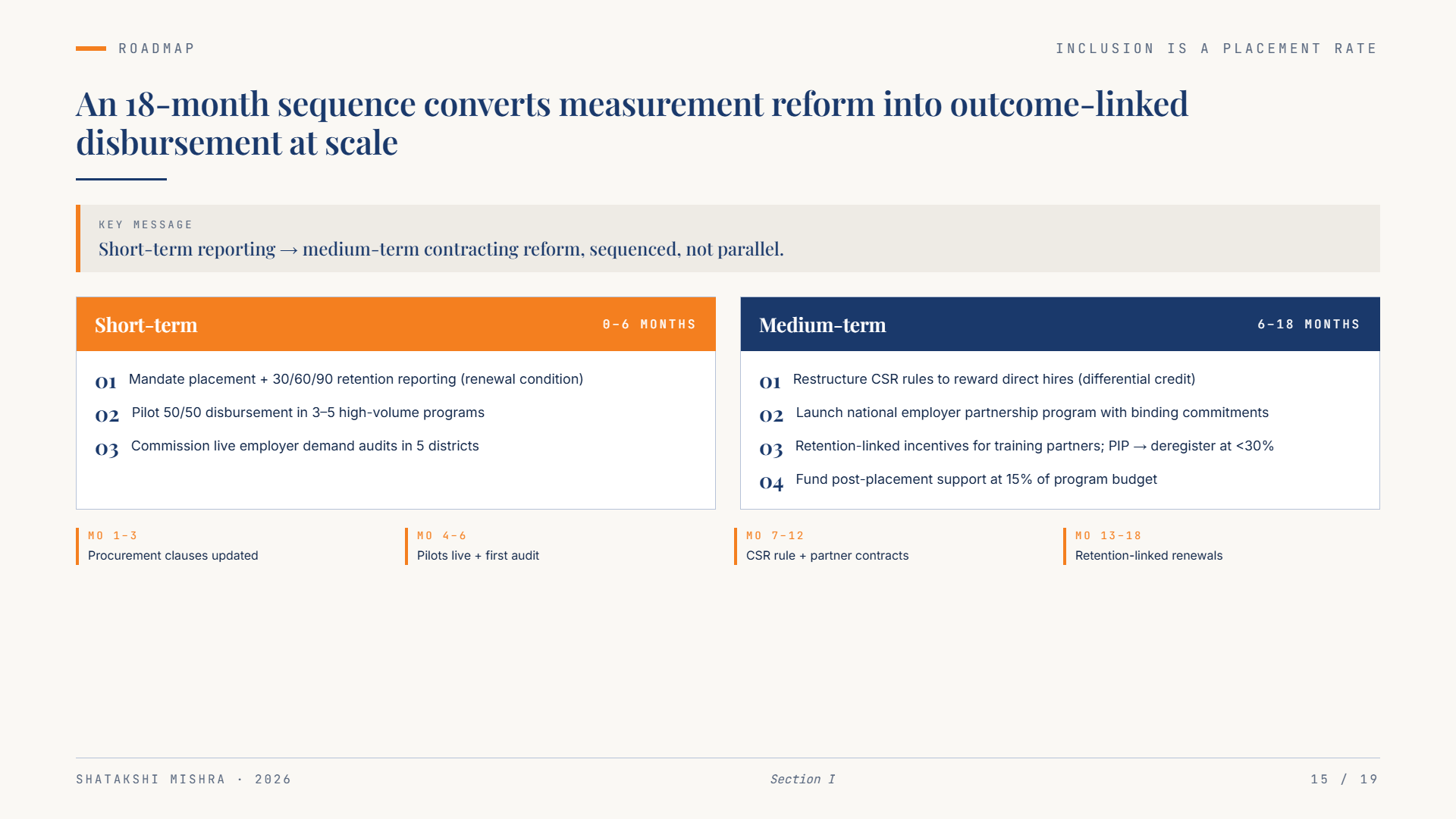 ROADMAP

INCLUSION IS A PLACEMENT RATE

An 18-month sequence converts measurement reform into outcome-linked disbursement at scale

KEY MESSAGE

Short-term reporting → medium-term contracting reform, sequenced, not parallel.

Short-term

0–6 MONTHS

01 Mandate placement + 30/60/90 retention reporting (renewal condition)

02 Pilot 50/50 disbursement in 3–5 high-volume programs

03 Commission live employer demand audits in 5 districts

Medium-term

6–18 MONTHS

01 Restructure CSR rules to reward direct hires (differential credit)

02 Launch national employer partnership program with binding commitments

03 Retention-linked incentives for training partners; PIP → deregister at <30%

04 Fund post-placement support at 15% of program budget

MO 1–3
Procurement clauses updated

MO 4–6
Pilots live + first audit

MO 7–12
CSR rule + partner contracts

MO 13–18
Retention-linked renewals

SHATAKSHI MISHRA · 2026

Section I

15 / 19